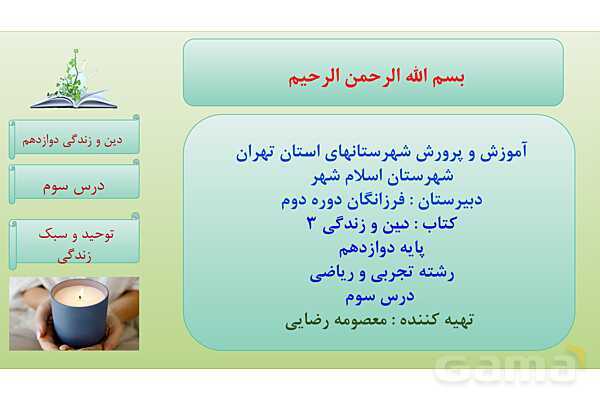 بسم الله الرحمن الرحیم

آموزش و پرورش شهرستانهای استان تهران
شهرستان اسلام شهر
دبیرستان : فرزانگان دوره دوم
کتاب : دین و زندگی ۳
پایه دوازدهم
رشته تجربی و ریاضی
درس سوم
تهیه کننده : معصومه رضایی

دین و زندگی دوازدهم

درس سوم

توحید و سبک زندگی

Gama